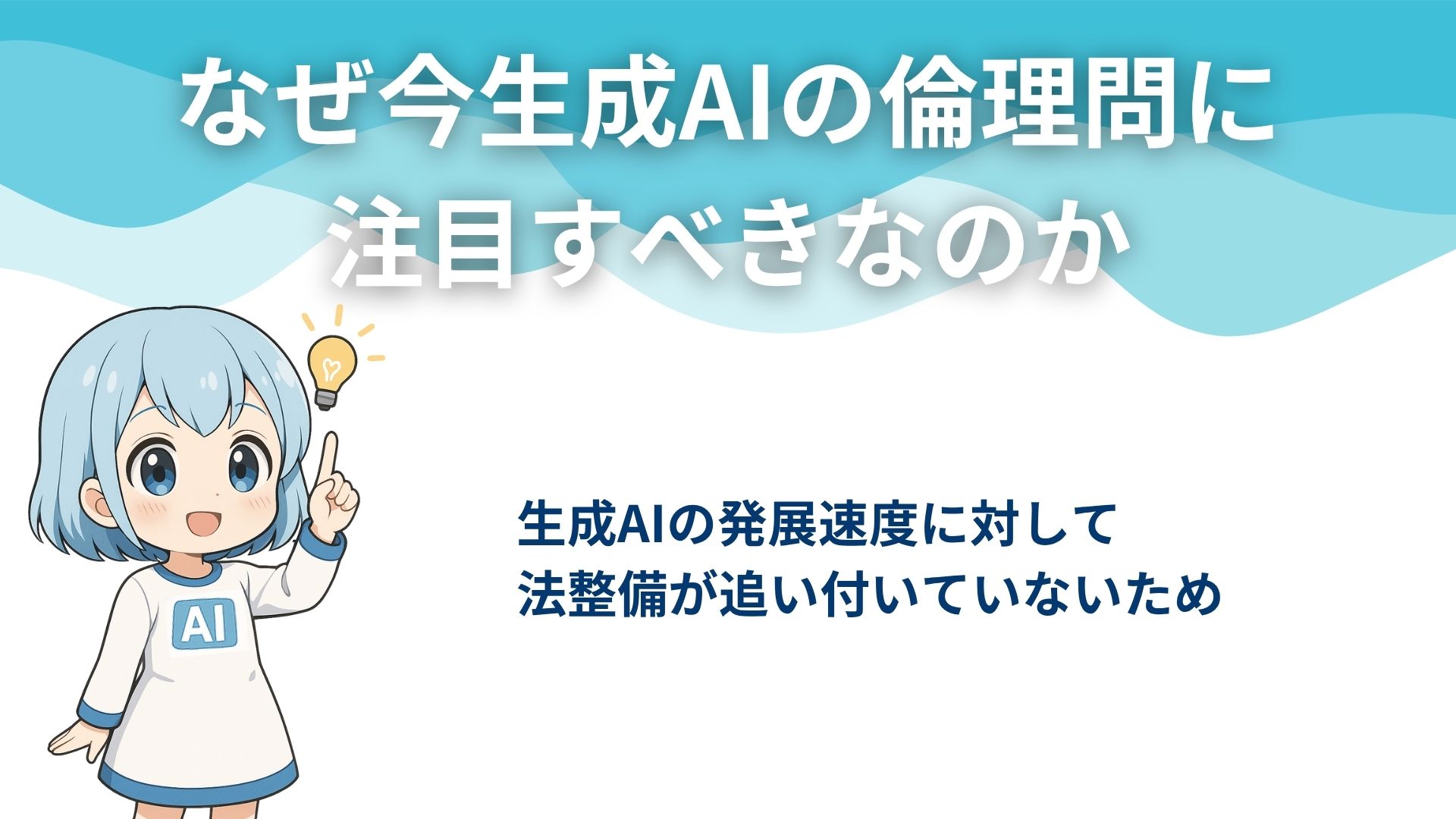 なぜ今生成AIの倫理問に注目すべきなのか

AI

生成AIの発展速度に対して
法整備が追い付いていないため